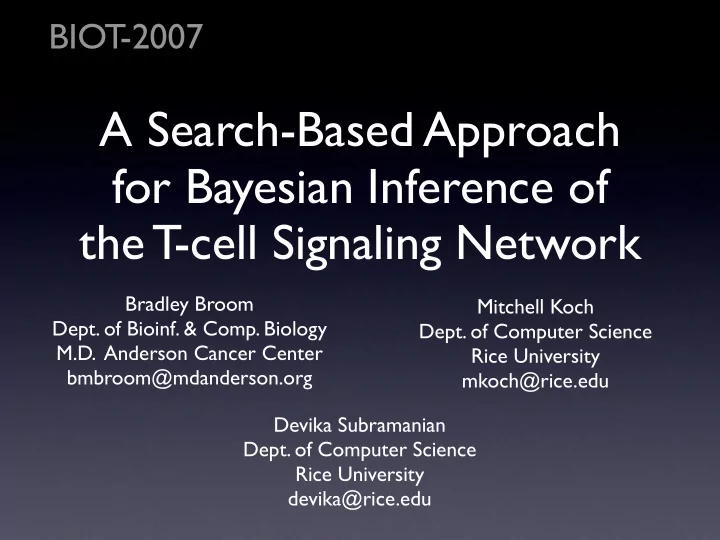 BIOT-2007

A Search-Based Approach for Bayesian Inference of the T-cell Signaling Network

Bradley Broom
Dept. of Bioinf. & Comp. Biology
M.D. Anderson Cancer Center
bmbroom@mdanderson.org

Mitchell Koch
Dept. of Computer Science
Rice University
mkoch@rice.edu

Devika Subramanian
Dept. of Computer Science
Rice University
devika@rice.edu